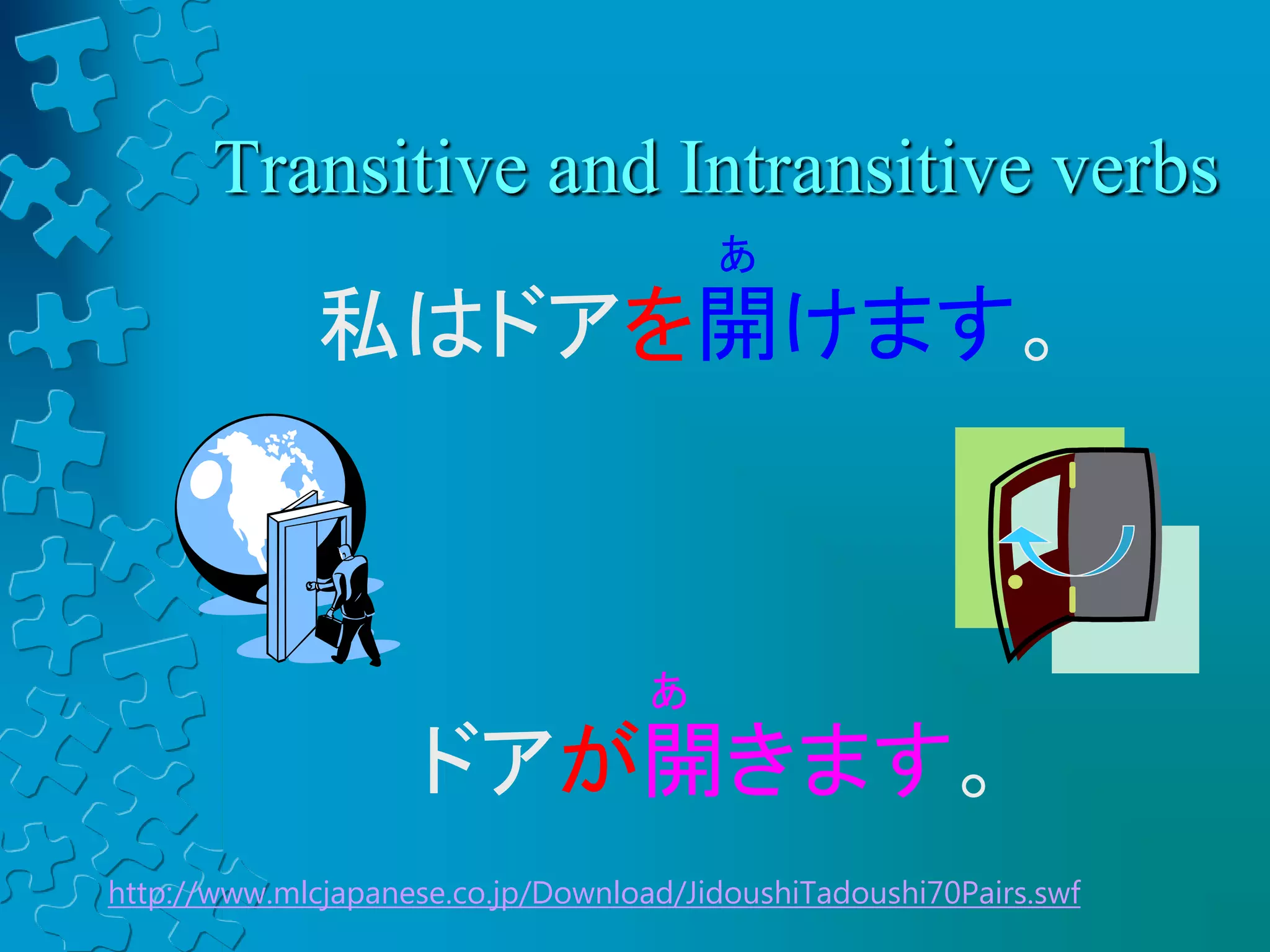 Transitive and Intransitive verbs

あ
私はドアを開けます。

あ
ドアが開きます。

http://www.mlcjapanese.co.jp/Download/JidoushiTadoushi70Pairs.swf